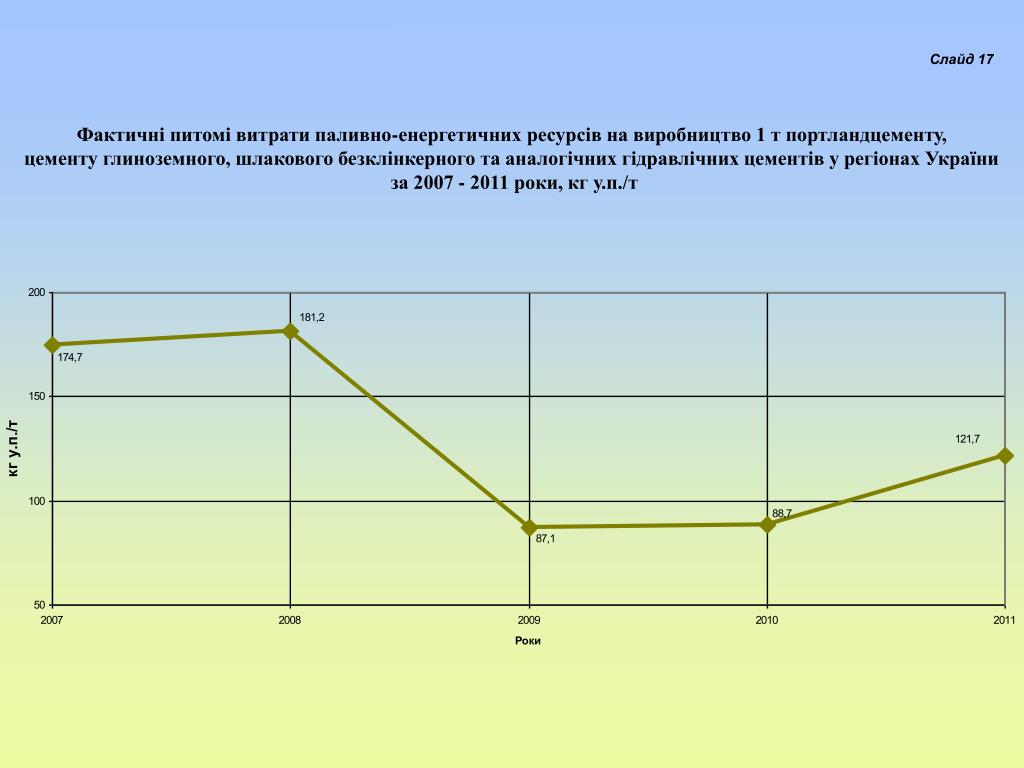 Слайд 17

Фактичні питомі витрати паливно-енергетичних ресурсів на виробництво 1 т портландцементу, цементу глиноземного, шлакового безклінкерного та аналогічних гідравлічних цементів у регіонах України за 2007 - 2011 роки, кг у.п./т

200
150
100
50
кг у.п./т

174,7
181,2
87,1
88,7
121,7

2007
2008
2009
2010
2011
Роки